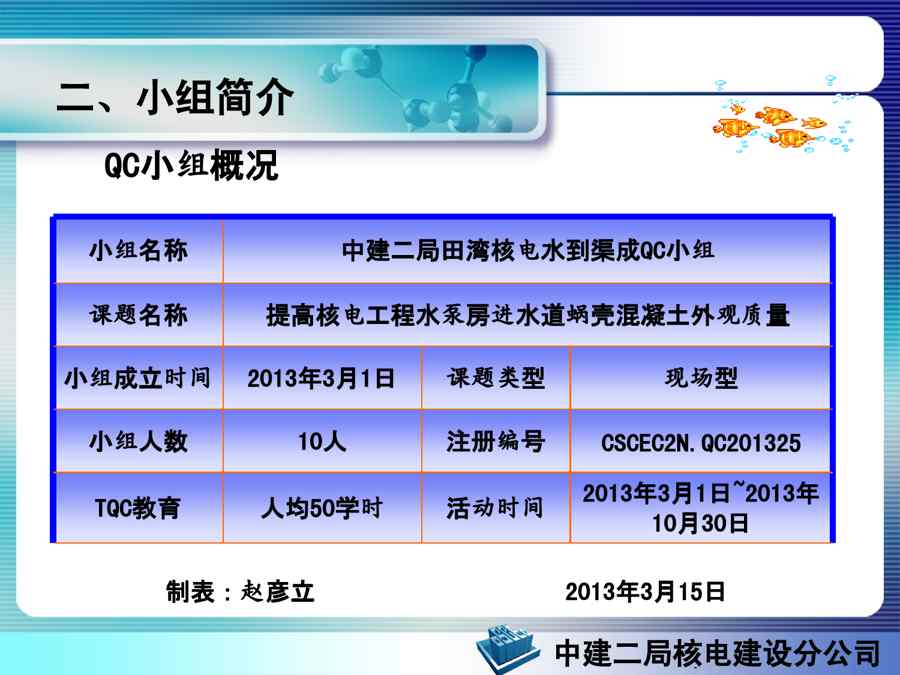 二、小组简介

QC小组概况

| 小组名称 | 中建二局田湾核电水到渠成QC小组 | | |
|---|---|---|---|
| 课题名称 | 提高核电工程水泵房进水道蜗壳混凝土外观质量 | | |
| 小组成立时间 | 2013年3月1日 | 课题类型 | 现场型 |
| 小组人数 | 10人 | 注册编号 | CSCEC2N.QC201325 |
| TQC教育 | 人均50学时 | 活动时间 | 2013年3月1日~2013年10月30日 |

制表：赵彦立　　2013年3月15日

中建二局核电建设分公司